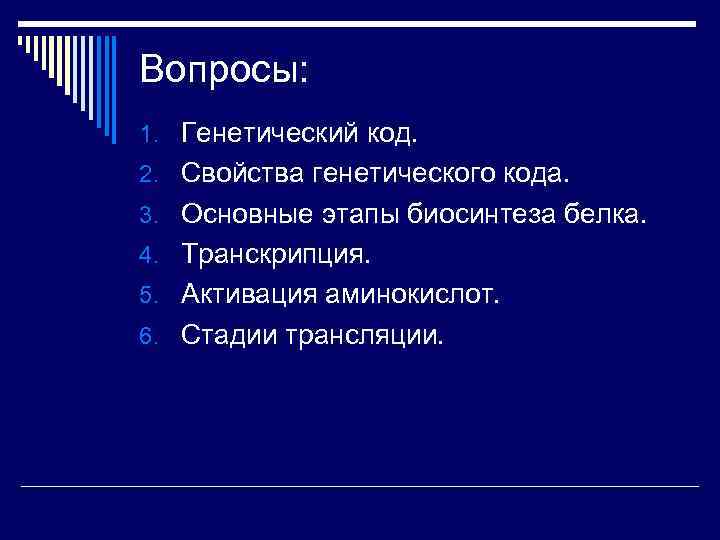 Вопросы:

1. Генетический код.
2. Свойства генетического кода.
3. Основные этапы биосинтеза белка.
4. Транскрипция.
5. Активация аминокислот.
6. Стадии трансляции.